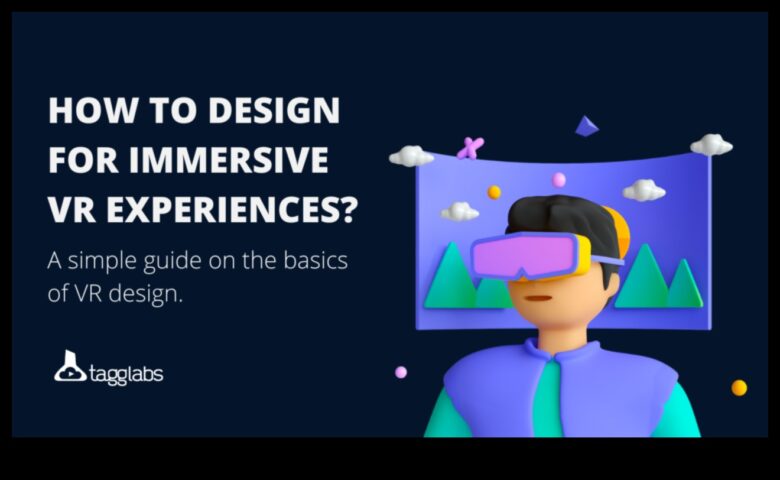 HOW TO DESIGN FOR IMMERSIVE VR EXPERIENCES?

A simple guide on the basics of VR design.

tagglabs